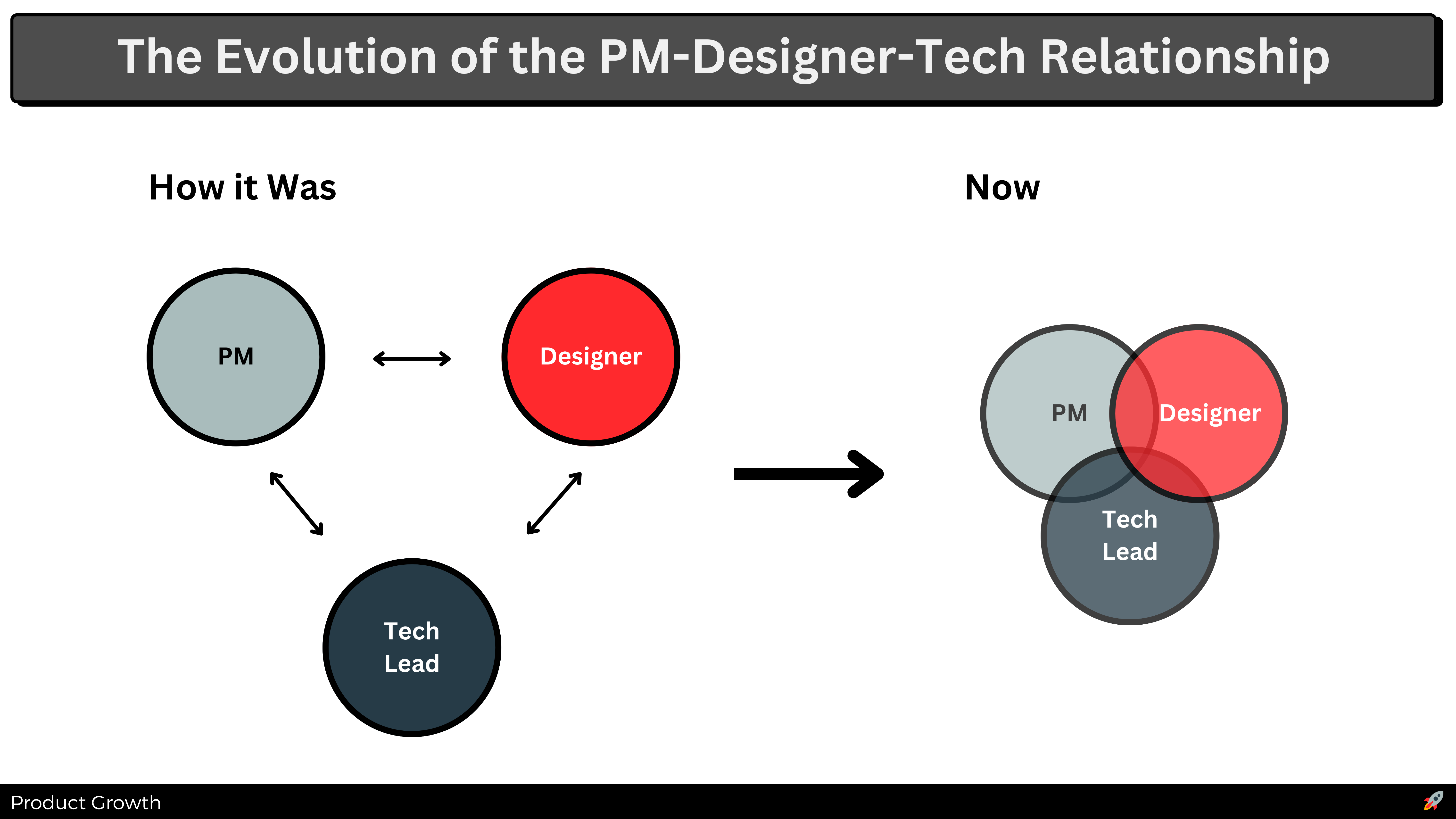 The Evolution of the PM-Designer-Tech Relationship

How it Was

PM

Designer

Tech Lead

Now

PM

Designer

Tech Lead

Product Growth